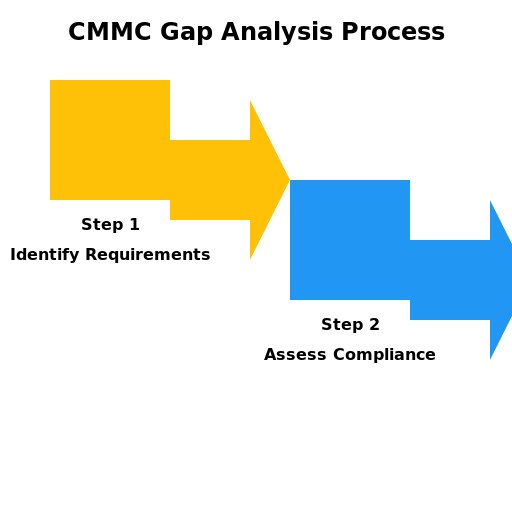 CMMC Gap Analysis Process

Step 1
Identify Requirements

Step 2
Assess Compliance